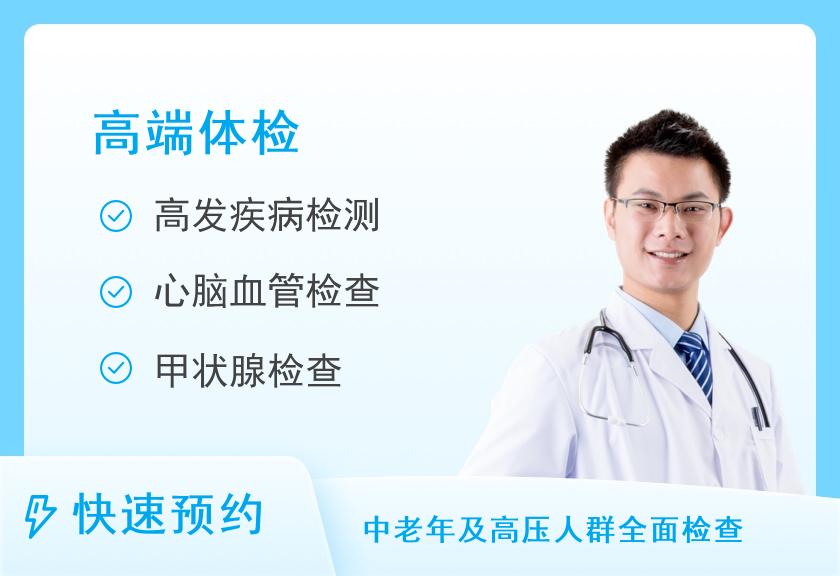 高端体检

高发疾病检测

心脑血管检查

甲状腺检查

快速预约

中老年及高压人群全面检查